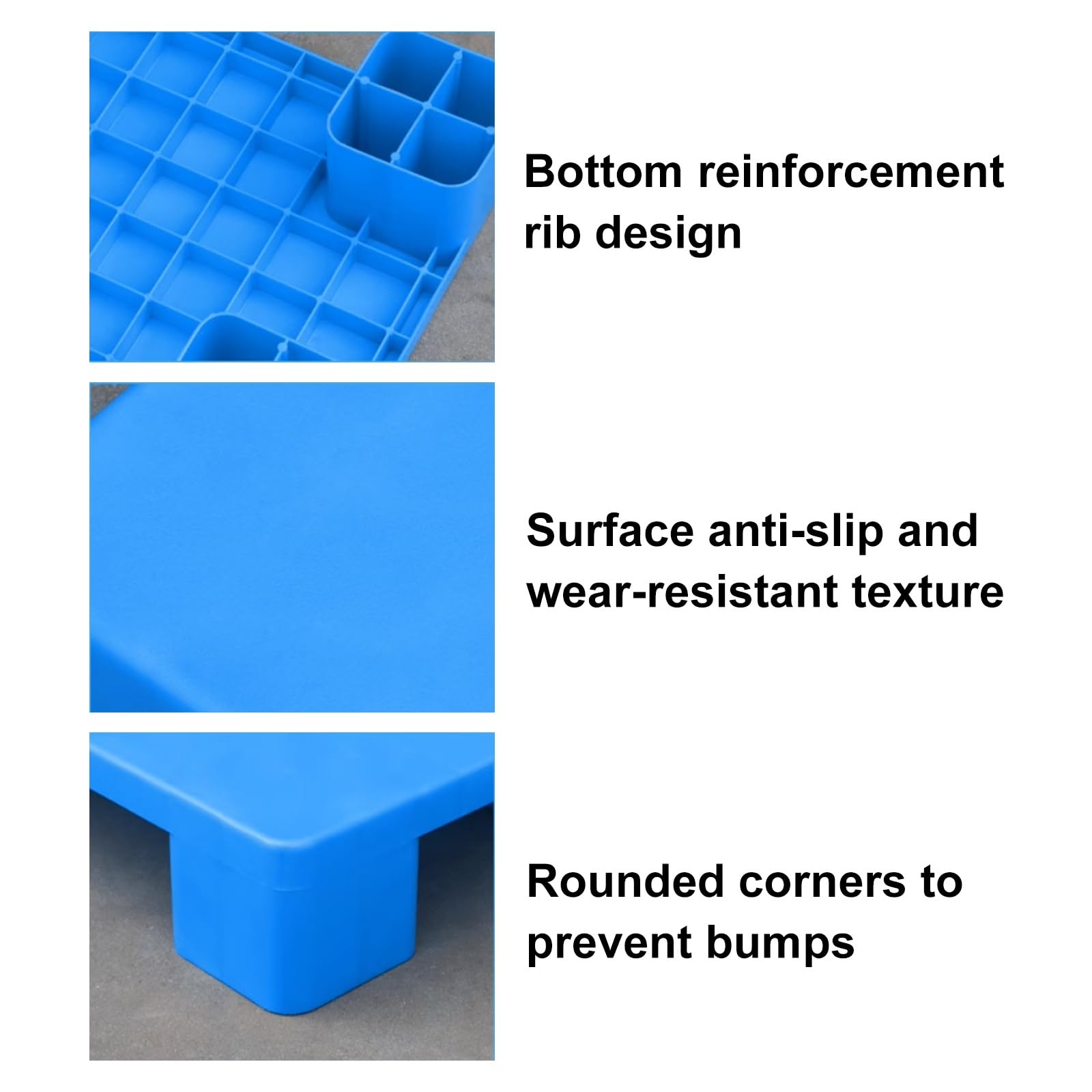 Bottom reinforcement rib design

Surface anti-slip and wear-resistant texture

Rounded corners to prevent bumps